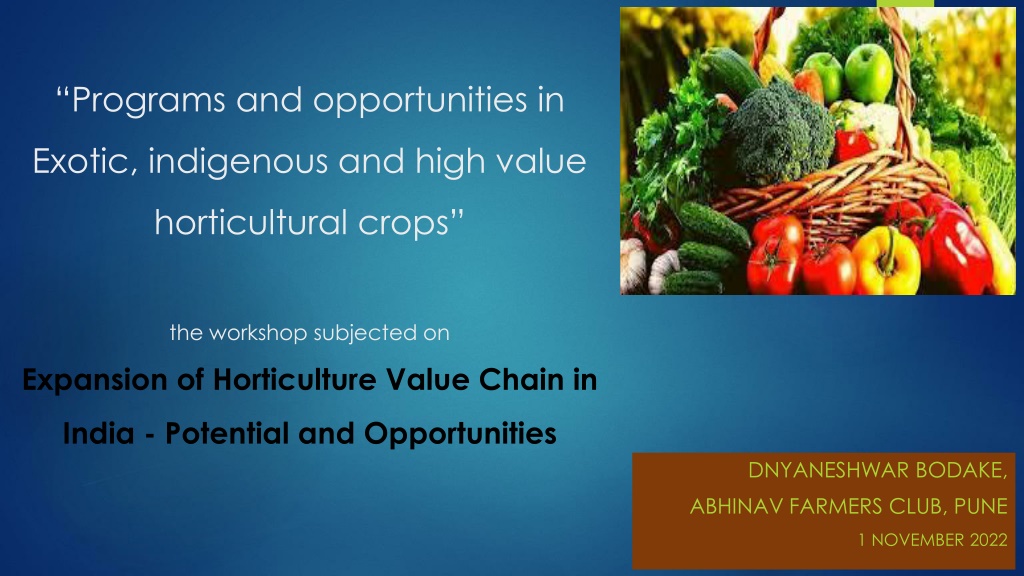 “Programs and opportunities in Exotic, indigenous and high value horticultural crops”

the workshop subjected on

Expansion of Horticulture Value Chain in India - Potential and Opportunities

DNYANESHWAR BODAKE,
ABHINAV FARMERS CLUB, PUNE
1 NOVEMBER 2022